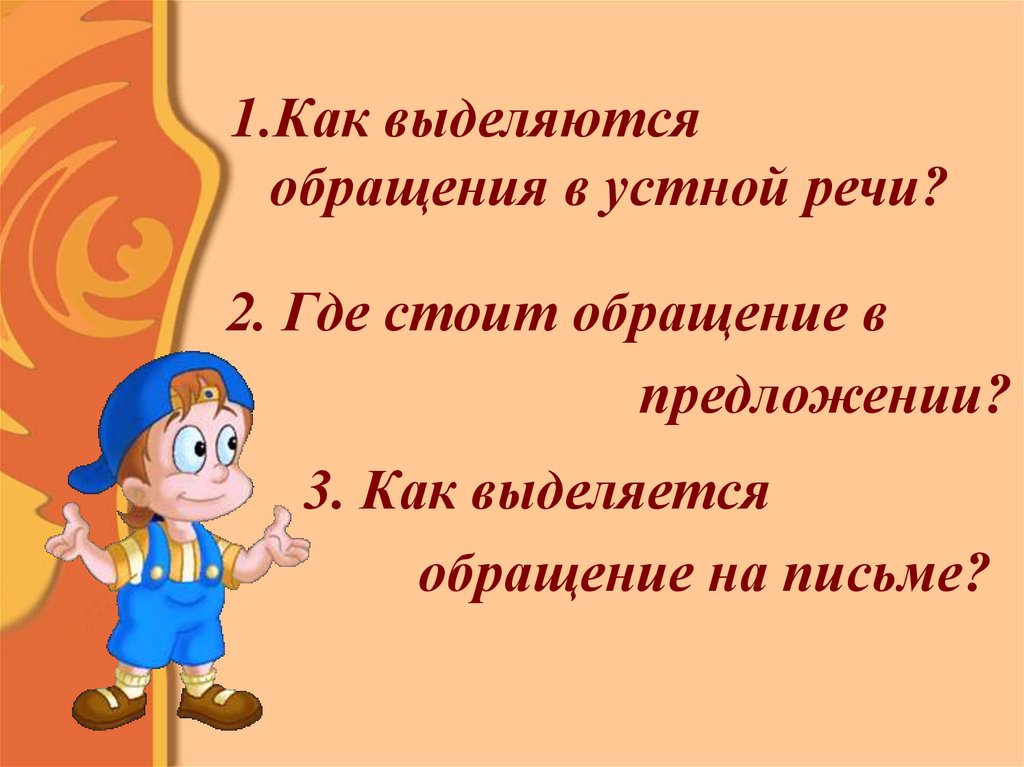 1.Как выделяются обращения в устной речи?

2. Где стоит обращение в предложении?

3. Как выделяется обращение на письме?